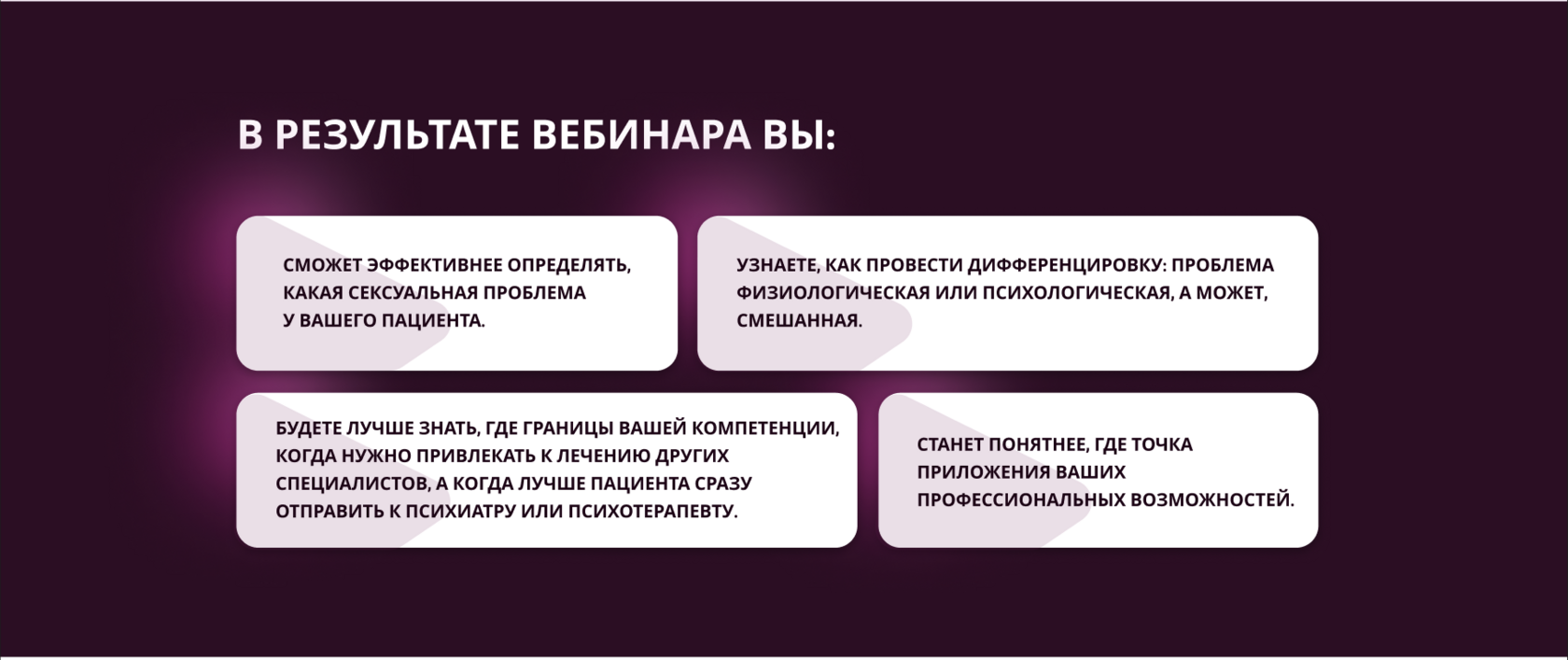 В РЕЗУЛЬТАТЕ ВЕБИНАРА ВЫ:

СМОЖЕТ ЭФФЕКТИВНЕЕ ОПРЕДЕЛЯТЬ, КАКАЯ СЕКСУАЛЬНАЯ ПРОБЛЕМА У ВАШЕГО ПАЦИЕНТА.

УЗНАЕТЕ, КАК ПРОВЕСТИ ДИФФЕРЕНЦИРОВКУ: ПРОБЛЕМА ФИЗИОЛОГИЧЕСКАЯ ИЛИ ПСИХОЛОГИЧЕСКАЯ, А МОЖЕТ, СМЕШАННАЯ.

БУДЕТЕ ЛУЧШЕ ЗНАТЬ, ГДЕ ГРАНИЦЫ ВАШЕЙ КОМПЕТЕНЦИИ, КОГДА НУЖНО ПРИВЛЕКАТЬ К ЛЕЧЕНИЮ ДРУГИХ СПЕЦИАЛИСТОВ, А КОГДА ЛУЧШЕ ПАЦИЕНТА СРАЗУ ОТПРАВИТЬ К ПСИХИАТРУ ИЛИ ПСИХОТЕРАПЕВТУ.

СТАНЕТ ПОНЯТНЕЕ, ГДЕ ТОЧКА ПРИЛОЖЕНИЯ ВАШИХ ПРОФЕССИОНАЛЬНЫХ ВОЗМОЖНОСТЕЙ.